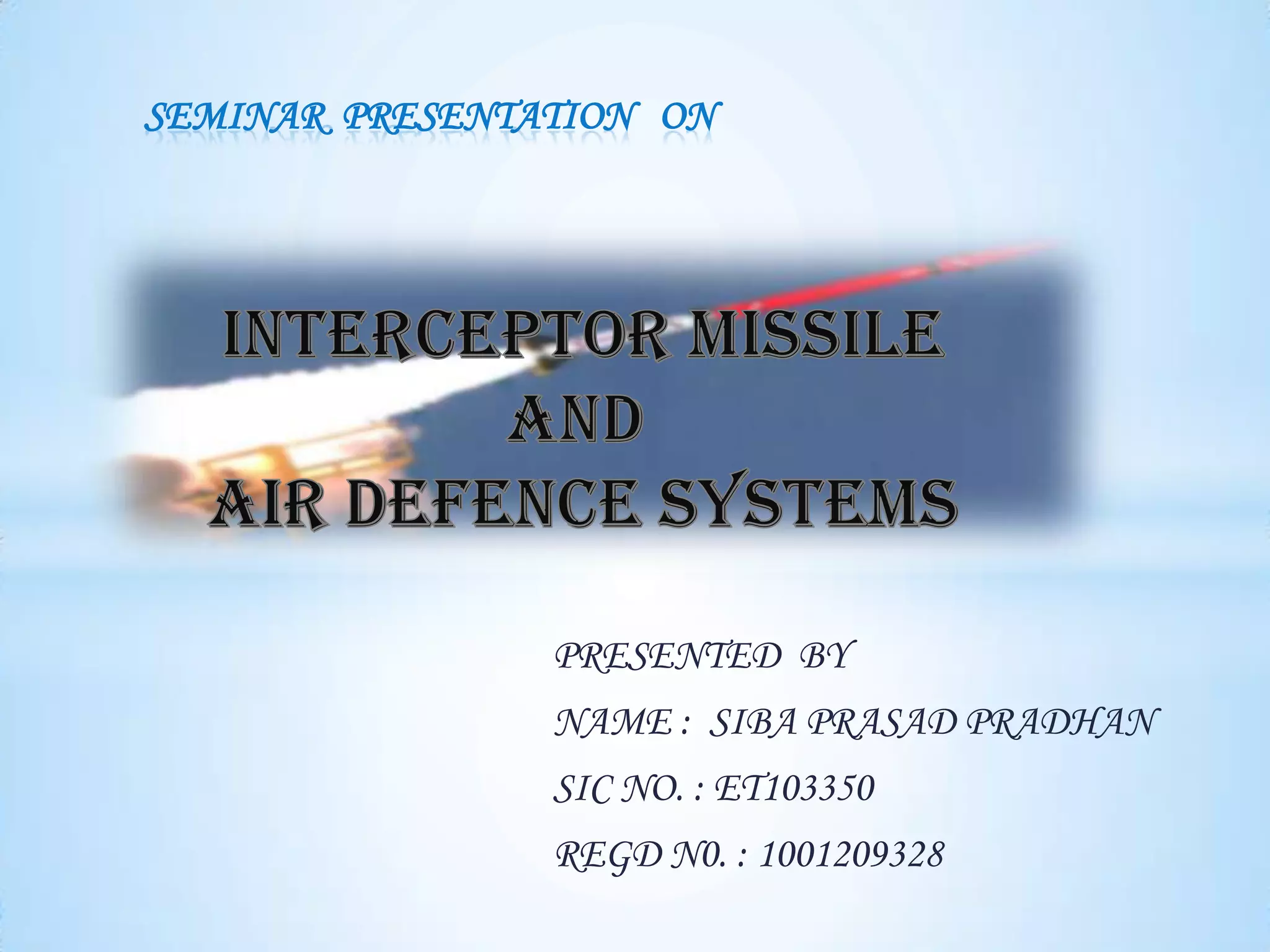 SEMINAR PRESENTATION ON

INTERCEPTOR MISSILE
AND
AIR DEFENCE SYSTEMS

PRESENTED BY

NAME : SIBA PRASAD PRADHAN

SIC NO. : ET103350

REGD N0. : 1001209328